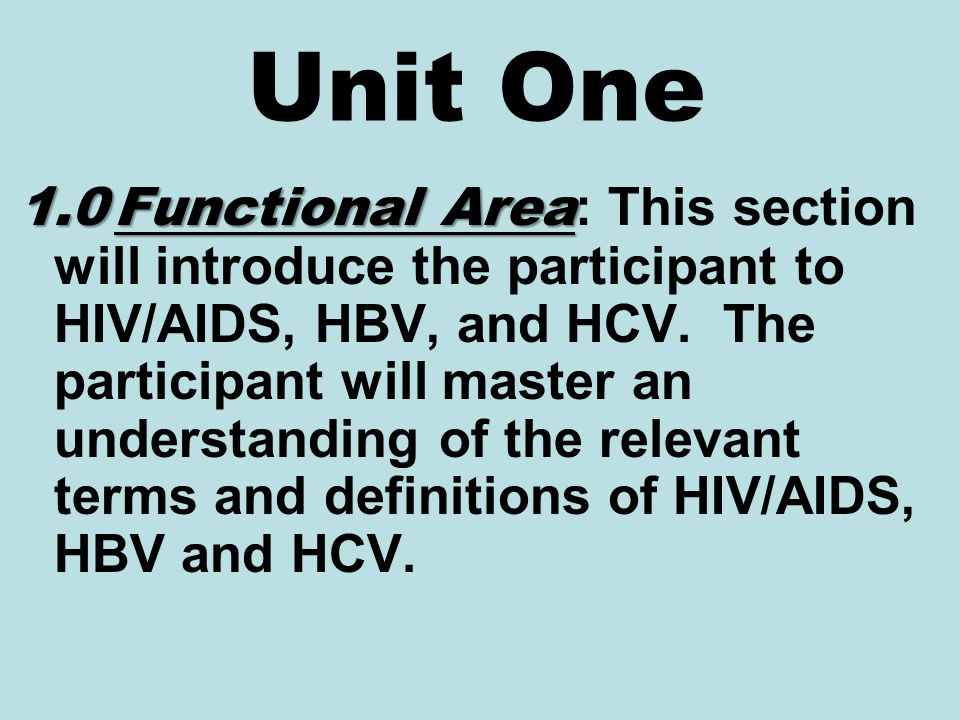 Unit One

1.0 Functional Area: This section will introduce the participant to HIV/AIDS, HBV, and HCV. The participant will master an understanding of the relevant terms and definitions of HIV/AIDS, HBV and HCV.